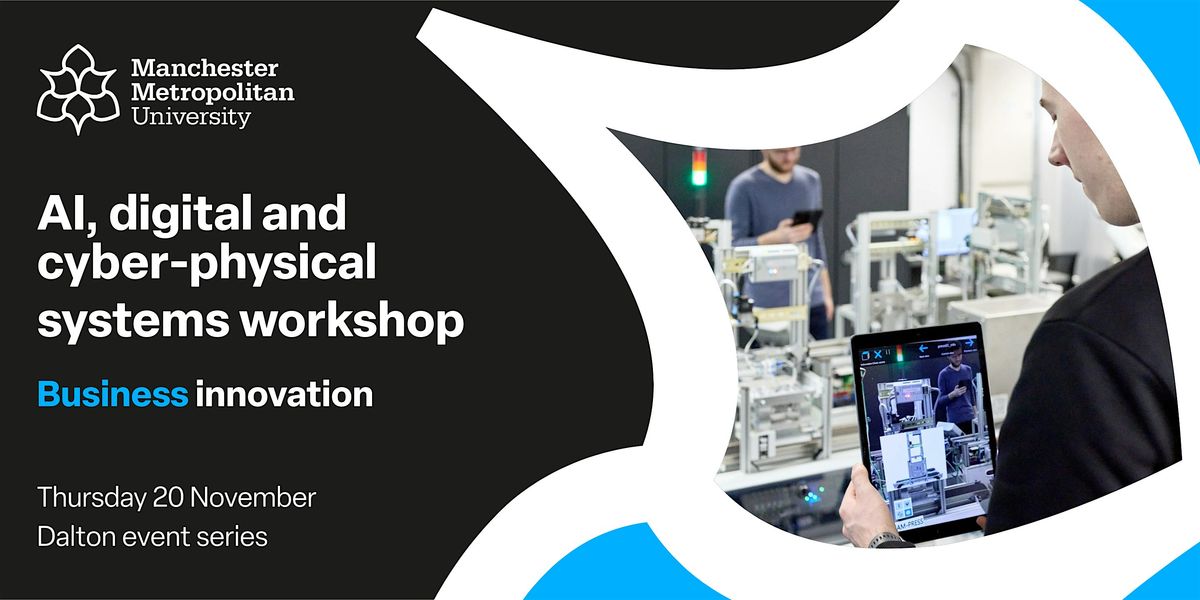 Manchester Metropolitan University

AI, digital and cyber-physical systems workshop

Business innovation

Thursday 20 November
Dalton event series